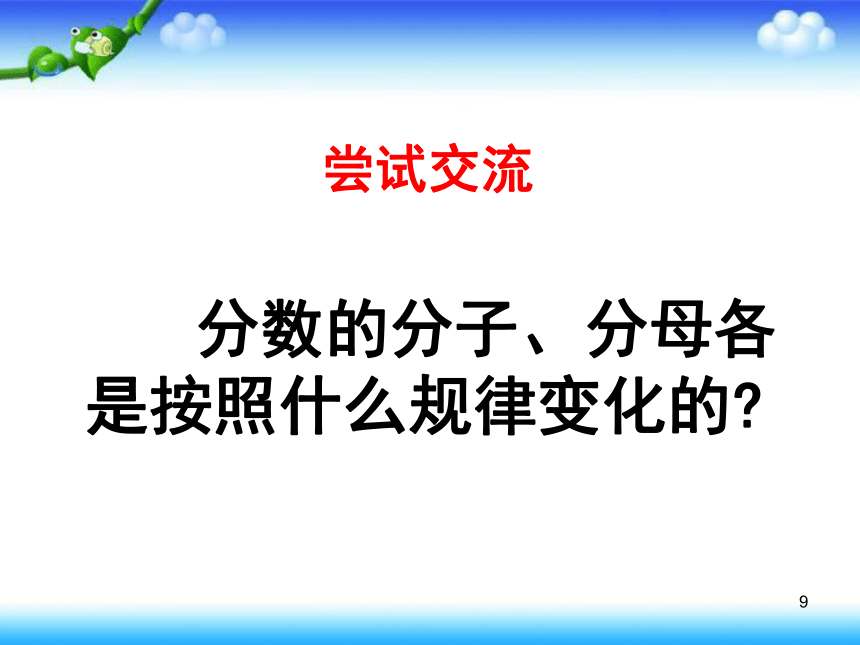 尝试交流

分数的分子、分母各是按照什么规律变化的?

9